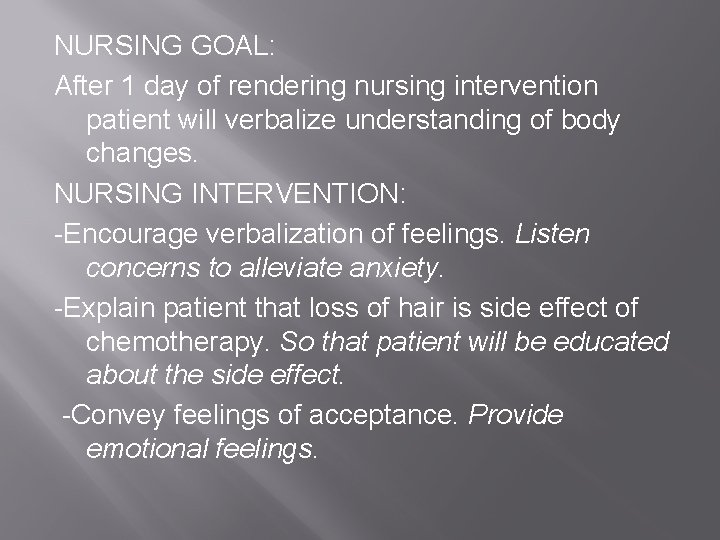 NURSING GOAL:

After 1 day of rendering nursing intervention patient will verbalize understanding of body changes.

NURSING INTERVENTION:

-Encourage verbalization of feelings. Listen concerns to alleviate anxiety.

-Explain patient that loss of hair is side effect of chemotherapy. So that patient will be educated about the side effect.

-Convey feelings of acceptance. Provide emotional feelings.